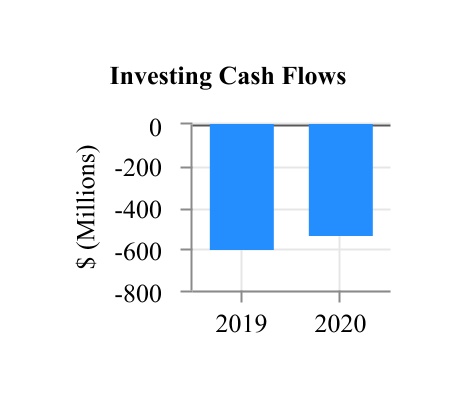 Investing Cash Flows

$ (Millions)

0
-200
-400
-600
-800

2019
2020